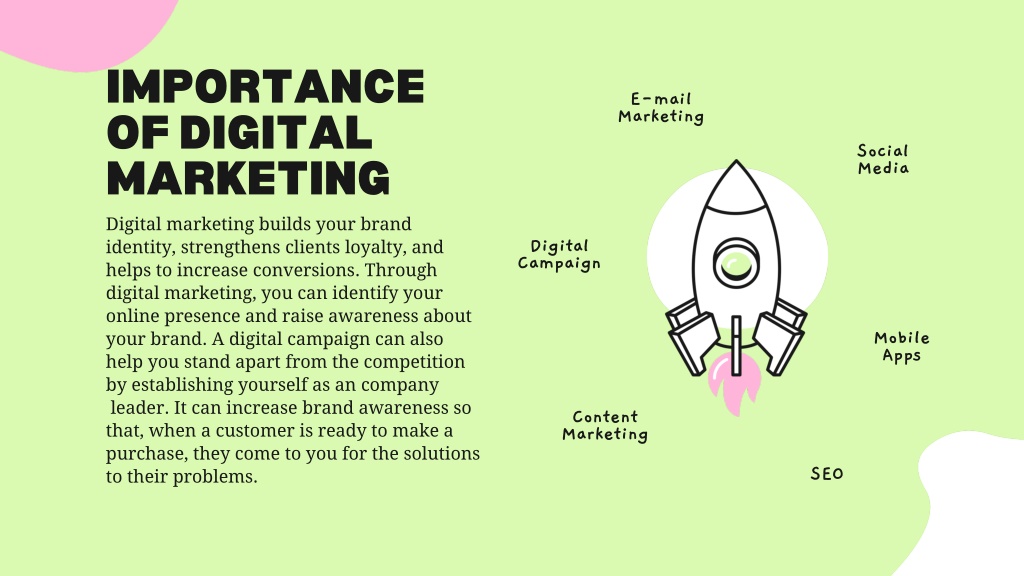 IMPORTANCE OF DIGITAL MARKETING

Digital marketing builds your brand identity, strengthens clients loyalty, and helps to increase conversions. Through digital marketing, you can identify your online presence and raise awareness about your brand. A digital campaign can also help you stand apart from the competition by establishing yourself as an company leader. It can increase brand awareness so that, when a customer is ready to make a purchase, they come to you for the solutions to their problems.

E-mail Marketing

Social Media

Digital Campaign

Mobile Apps

Content Marketing

SEO